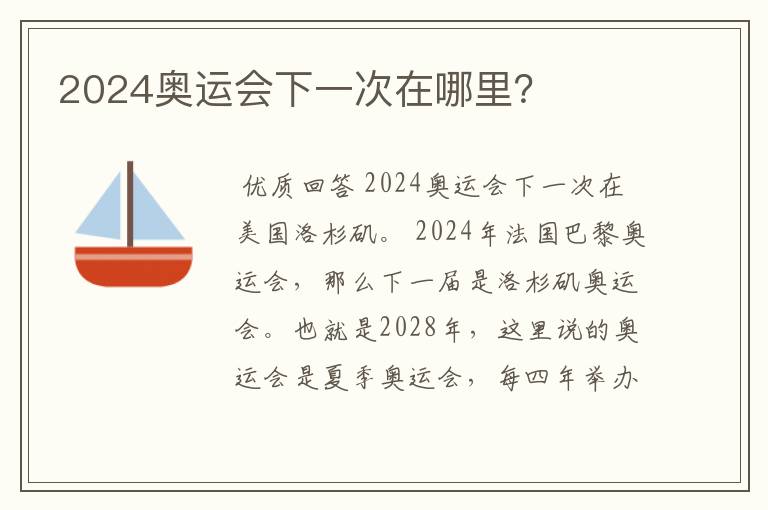 2024奥运会下一次在哪里?

优质回答 2024奥运会下一次在美国洛杉矶。2024年法国巴黎奥运会，那么下一届是洛杉矶奥运会。也就是2028年，这里说的奥运会是夏季奥运会，每四年举办